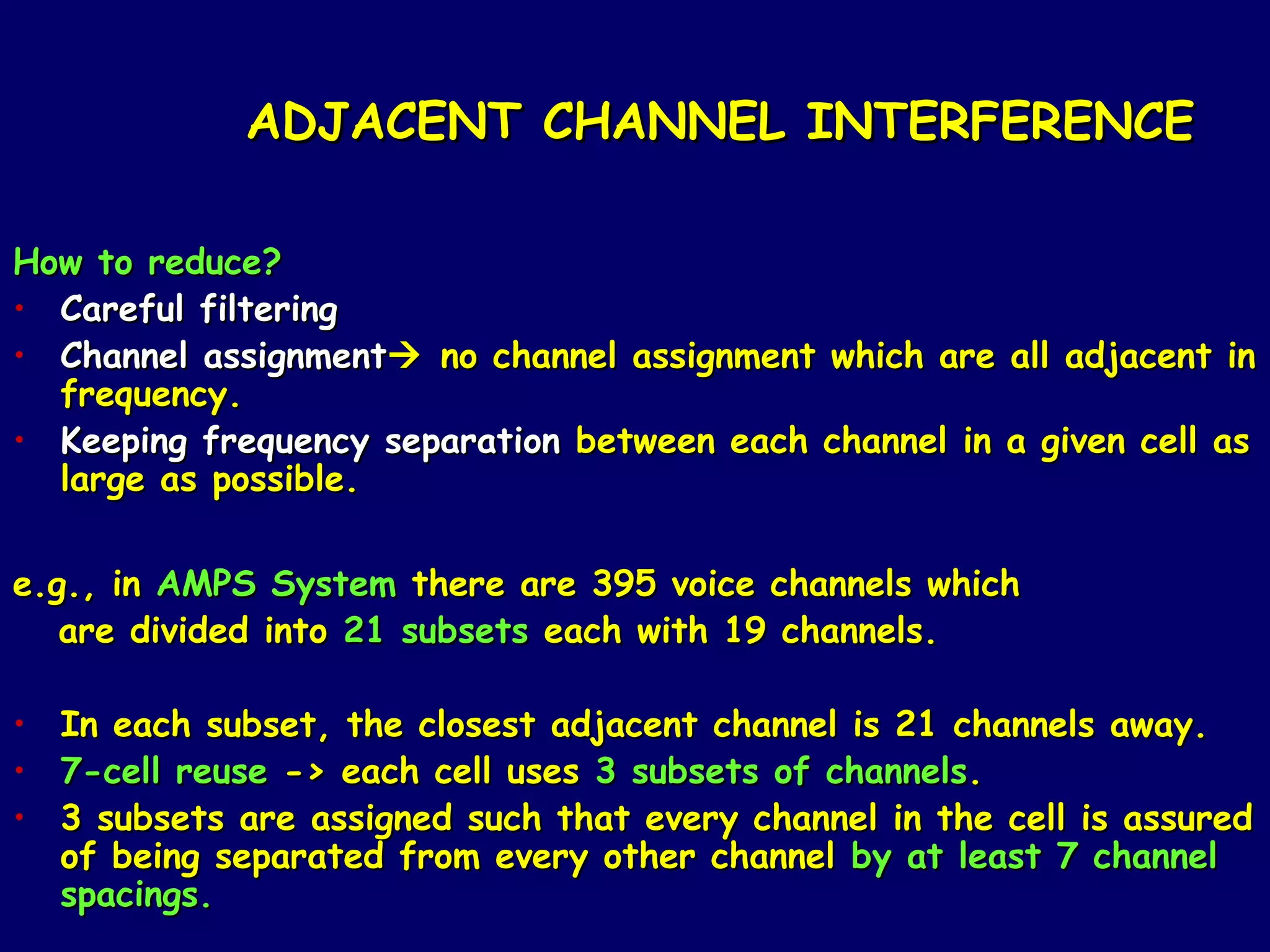 ADJACENT CHANNEL INTERFERENCE

How to reduce?
• Careful filtering
• Channel assignment→ no channel assignment which are all adjacent in frequency.
• Keeping frequency separation between each channel in a given cell as large as possible.

e.g., in AMPS System there are 395 voice channels which are divided into 21 subsets each with 19 channels.

• In each subset, the closest adjacent channel is 21 channels away.
• 7-cell reuse -> each cell uses 3 subsets of channels.
• 3 subsets are assigned such that every channel in the cell is assured of being separated from every other channel by at least 7 channel spacings.